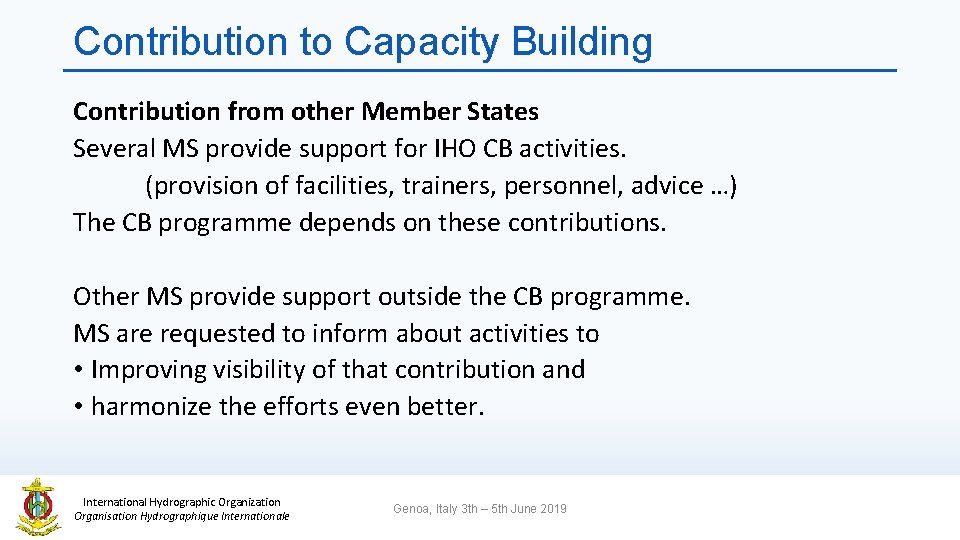 Contribution to Capacity Building

Contribution from other Member States
Several MS provide support for IHO CB activities.
(provision of facilities, trainers, personnel, advice …)
The CB programme depends on these contributions.

Other MS provide support outside the CB programme.
MS are requested to inform about activities to
• Improving visibility of that contribution and
• harmonize the efforts even better.

International Hydrographic Organization
Organisation Hydrographique Internationale

Genoa, Italy 3th – 5th June 2019